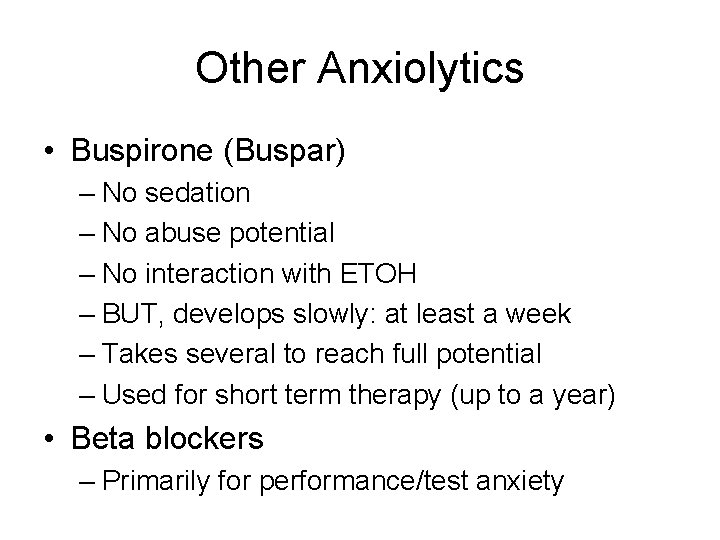 Other Anxiolytics

• Buspirone (Buspar)
– No sedation
– No abuse potential
– No interaction with ETOH
– BUT, develops slowly: at least a week
– Takes several to reach full potential
– Used for short term therapy (up to a year)

• Beta blockers
– Primarily for performance/test anxiety